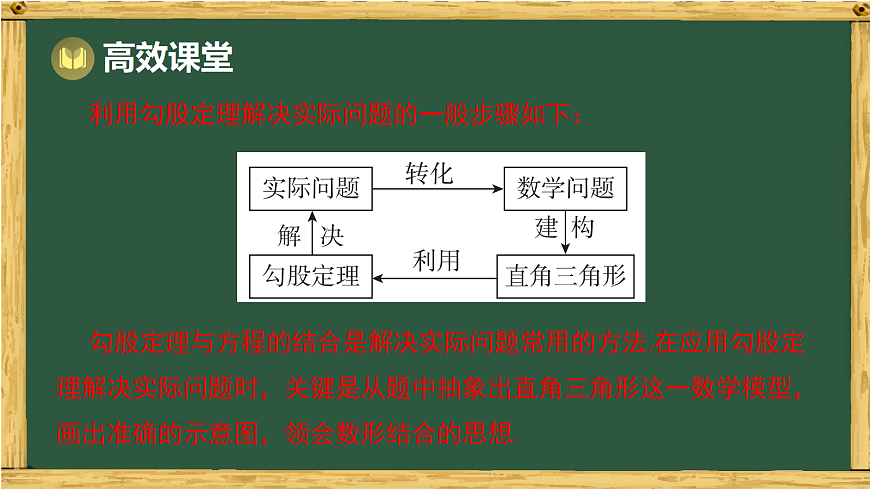 高效课堂

利用勾股定理解决实际问题的一般步骤如下：

实际问题
转化
数学问题
建构
直角三角形
利用
勾股定理
解决

勾股定理与方程的结合是解决实际问题常用的方法.在应用勾股定理解决实际问题时，关键是从题中抽象出直角三角形这一数学模型，画出准确的示意图，领会数形结合的思想.